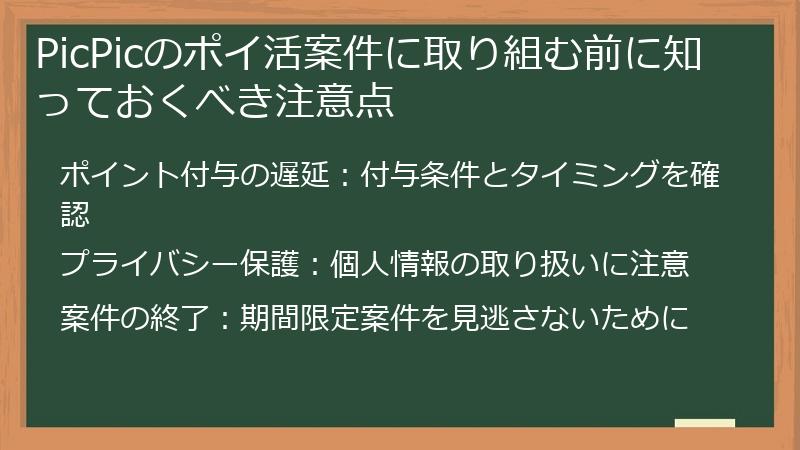 PicPicのポイ活案件に取り組む前に知っておくべき注意点

ポイント付与の遅延：付与条件とタイミングを確認

プライバシー保護：個人情報の取り扱いに注意

案件の終了：期間限定案件を見逃さないために